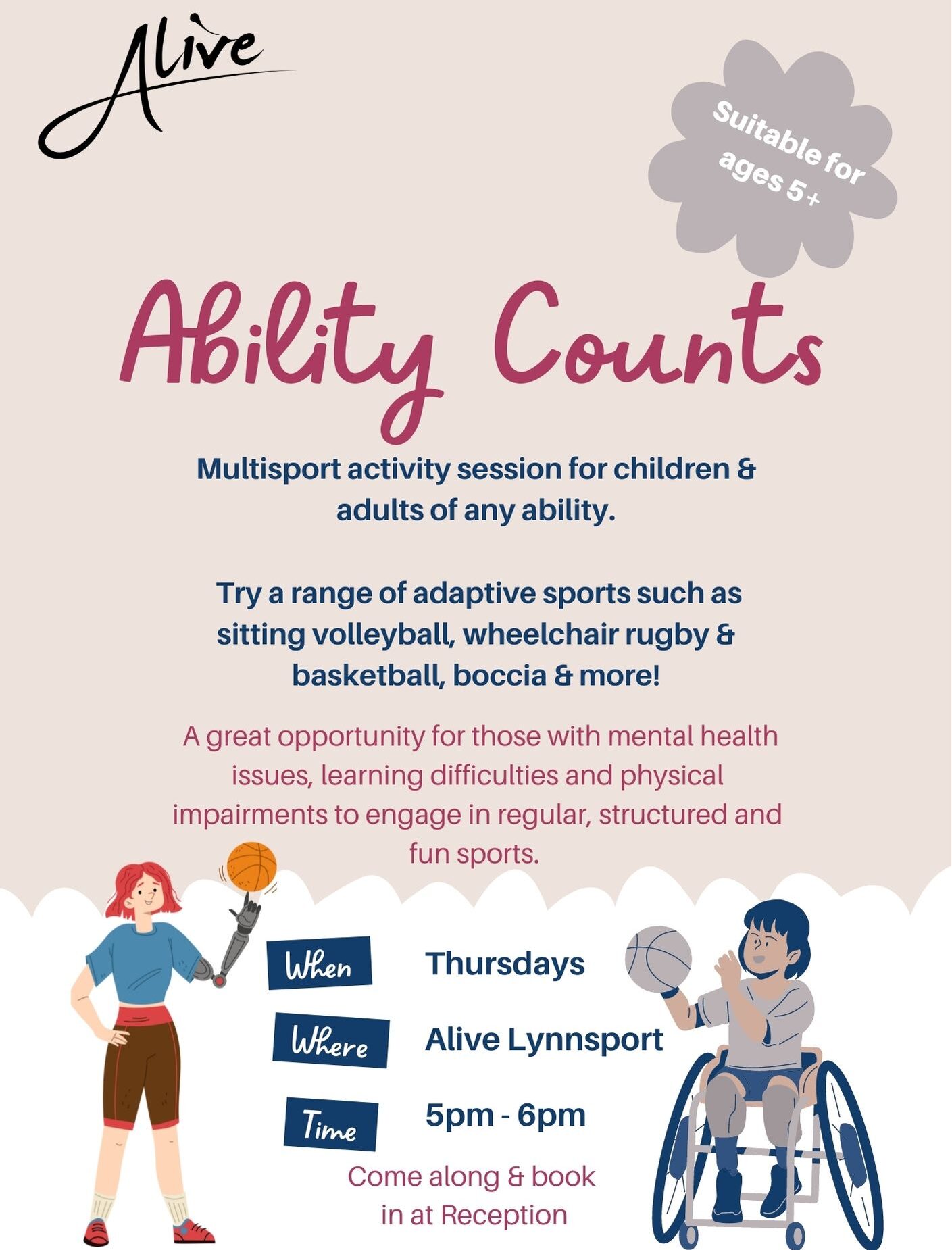 Alive

Suitable for ages 5+

Ability Counts

Multisport activity session for children & adults of any ability.

Try a range of adaptive sports such as sitting volleyball, wheelchair rugby & basketball, boccia & more!

A great opportunity for those with mental health issues, learning difficulties and physical impairments to engage in regular, structured and fun sports.

When Thursdays

Where Alive Lynnsport

Time 5pm - 6pm

Come along & book in at Reception